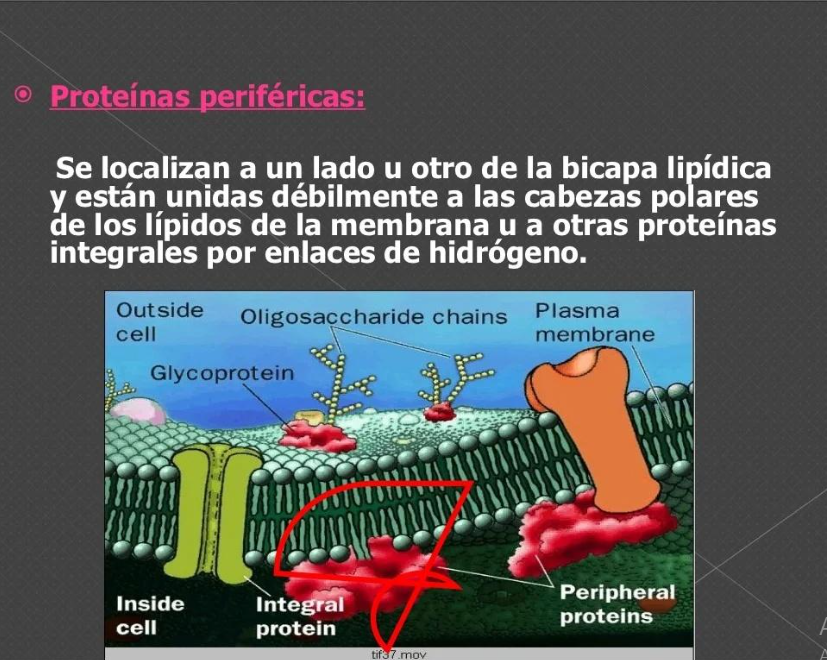 Proteínas periféricas:

Se localizan a un lado u otro de la bicapa lipídica y están unidas débilmente a las cabezas polares de los lípidos de la membrana u a otras proteínas integrales por enlaces de hidrógeno.

Outside cell
Oligosaccharide chains
Plasma membrane
Glycoprotein
Inside cell
Integral protein
Peripheral proteins
tif37.mov